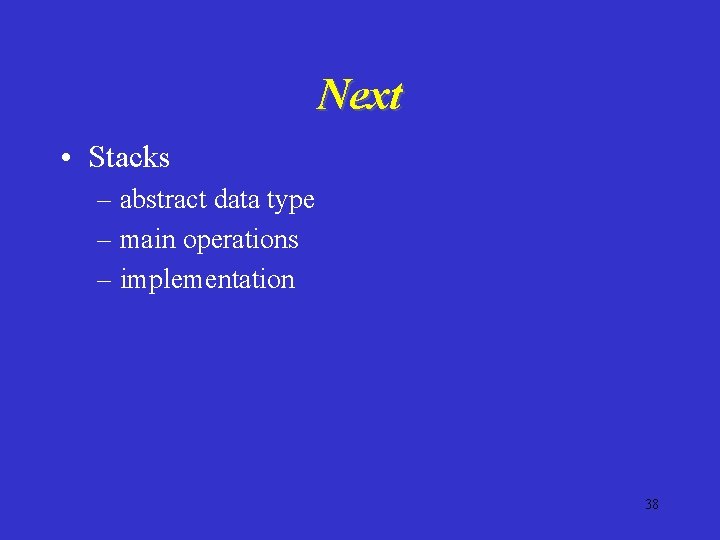 Next

• Stacks
  – abstract data type
  – main operations
  – implementation

38